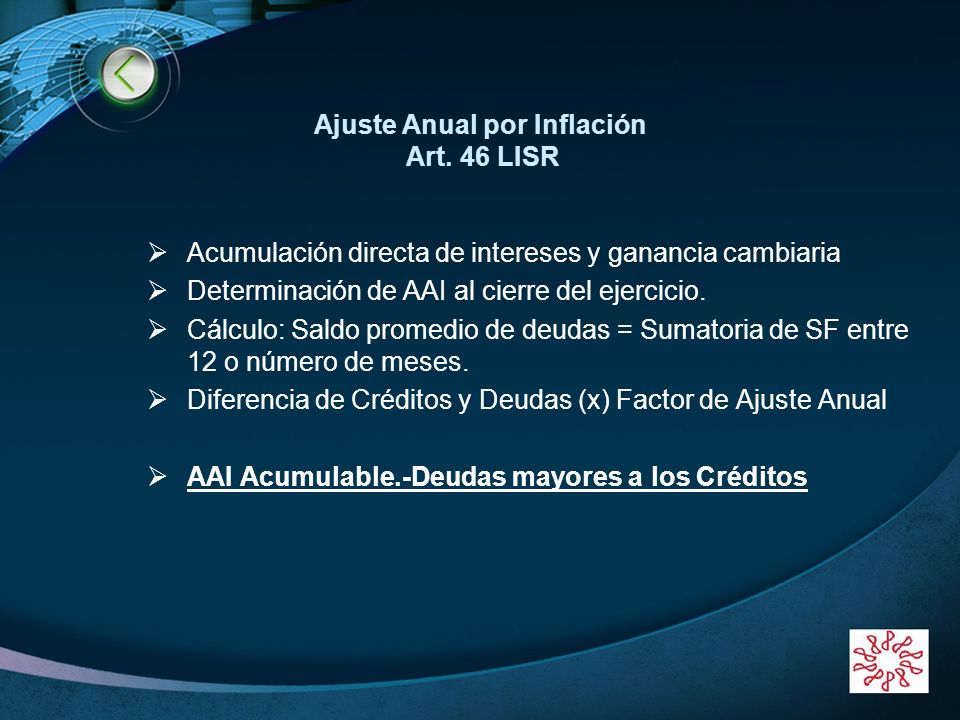 Ajuste Anual por Inflación
Art. 46 LISR

➢ Acumulación directa de intereses y ganancia cambiaria
➢ Determinación de AAI al cierre del ejercicio.
➢ Cálculo: Saldo promedio de deudas = Sumatoria de SF entre 12 o número de meses.
➢ Diferencia de Créditos y Deudas (x) Factor de Ajuste Anual

➢ AAI Acumulable.-Deudas mayores a los Créditos